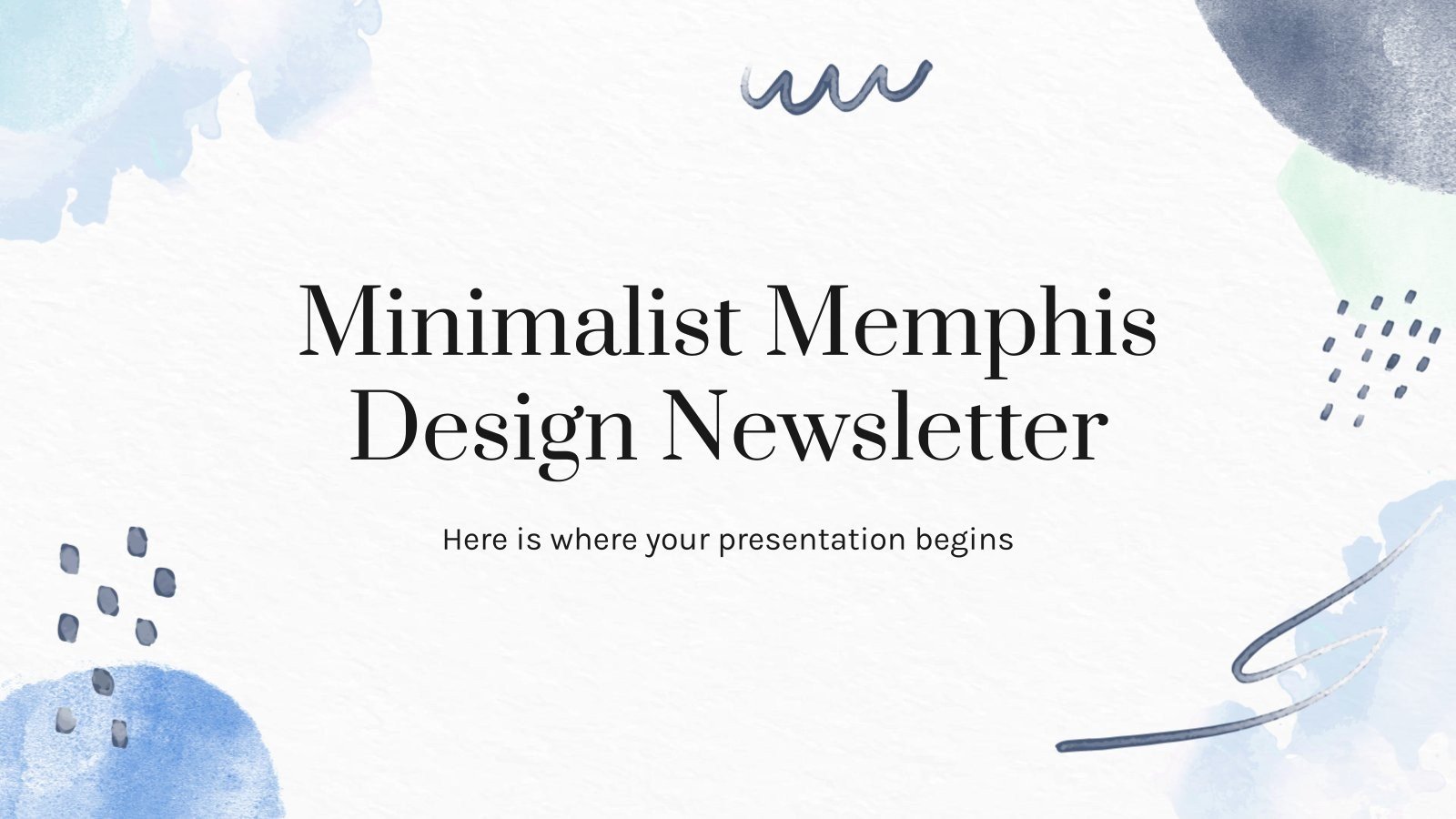 Minimalist Memphis Design Newsletter

Here is where your presentation begins